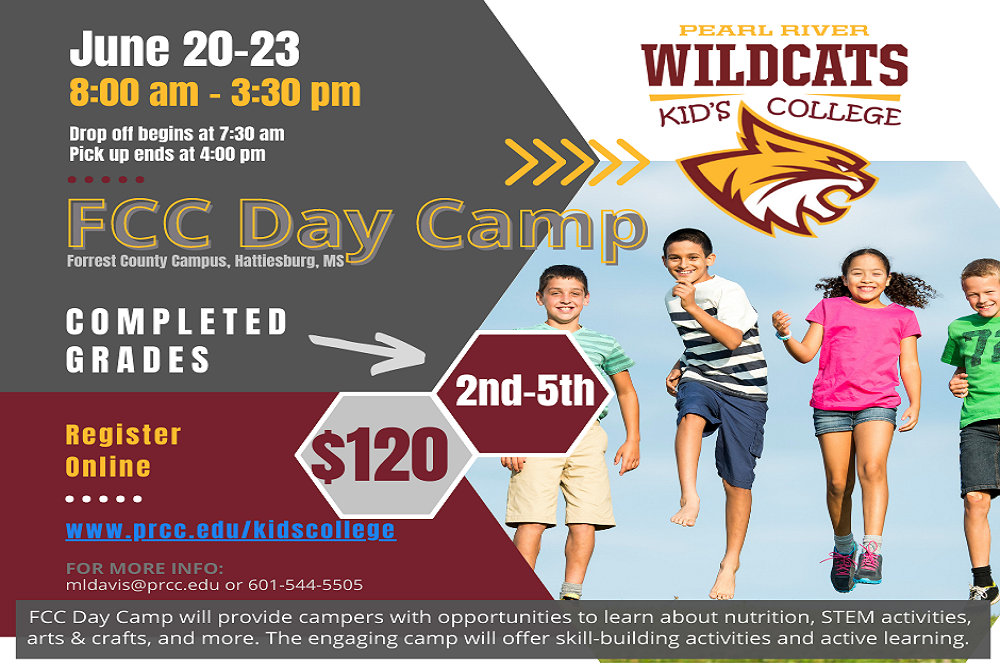 June 20-23
8:00 am - 3:30 pm

Drop off begins at 7:30 am
Pick up ends at 4:00 pm

PEARL RIVER
WILDCATS
KID'S COLLEGE

FCC Day Camp
Forrest County Campus, Hattiesburg, MS

COMPLETED GRADES

2nd-5th

$120

Register Online

www.prcc.edu/kidscollege

FOR MORE INFO:
mldavis@prcc.edu or 601-544-5505

FCC Day Camp will provide campers with opportunities to learn about nutrition, STEM activities, arts & crafts, and more. The engaging camp will offer skill-building activities and active learning.